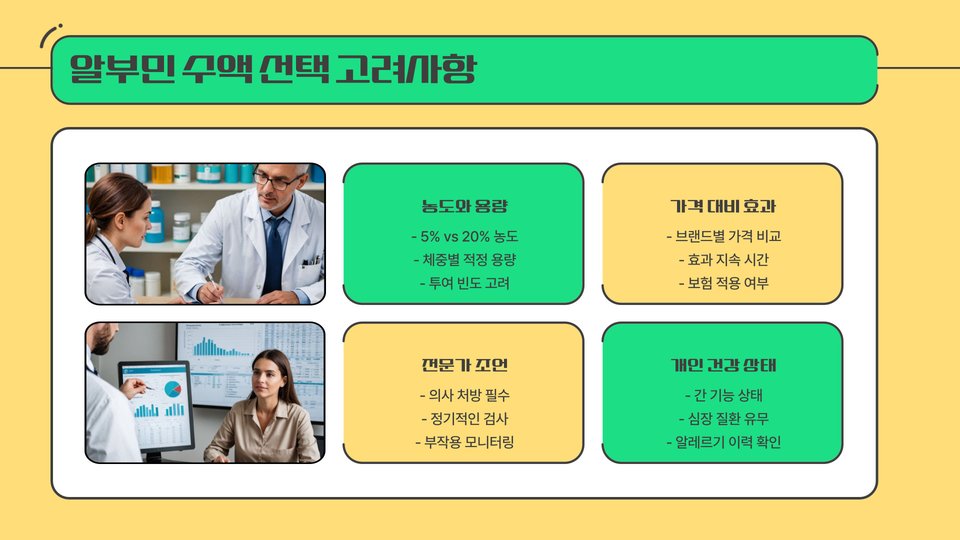 알부민 수액 선택 고려사항

농도와 용량
- 5% vs 20% 농도
- 체중별 적정 용량
- 투여 빈도 고려

가격 대비 효과
- 브랜드별 가격 비교
- 효과 지속 시간
- 보험 적용 여부

전문가 조언
- 의사 처방 필수
- 정기적인 검사
- 부작용 모니터링

개인 건강 상태
- 간 기능 상태
- 심장 질환 유무
- 알레르기 이력 확인